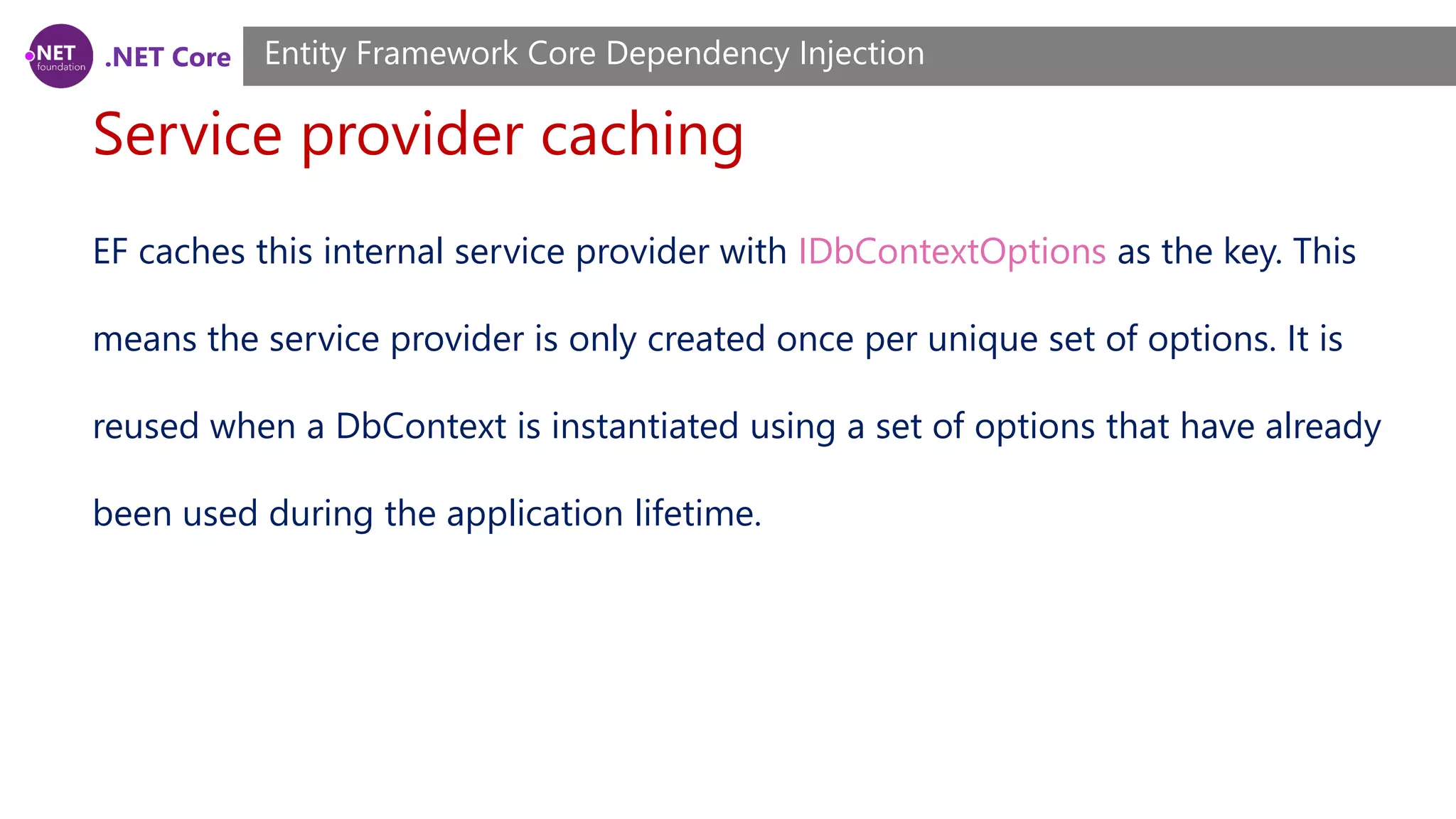 .NET foundation .NET Core

Entity Framework Core Dependency Injection

Service provider caching

EF caches this internal service provider with IDbContextOptions as the key. This means the service provider is only created once per unique set of options. It is reused when a DbContext is instantiated using a set of options that have already been used during the application lifetime.